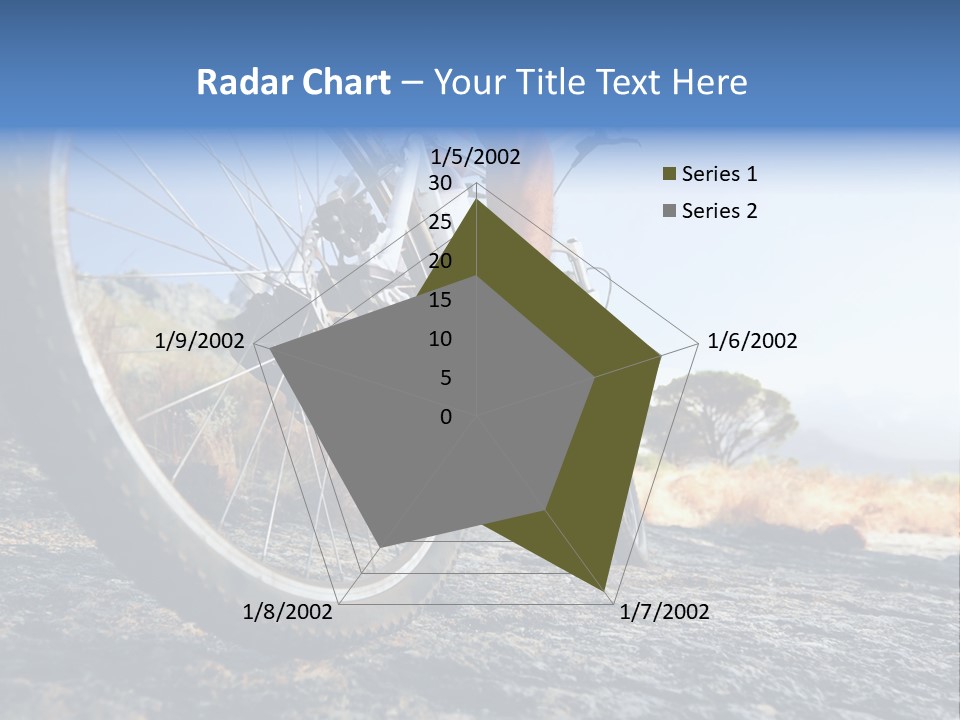 Radar Chart – Your Title Text Here

1/5/2002
30
25
20
15
10
5
0
1/6/2002
1/7/2002
1/8/2002
1/9/2002

Series 1
Series 2